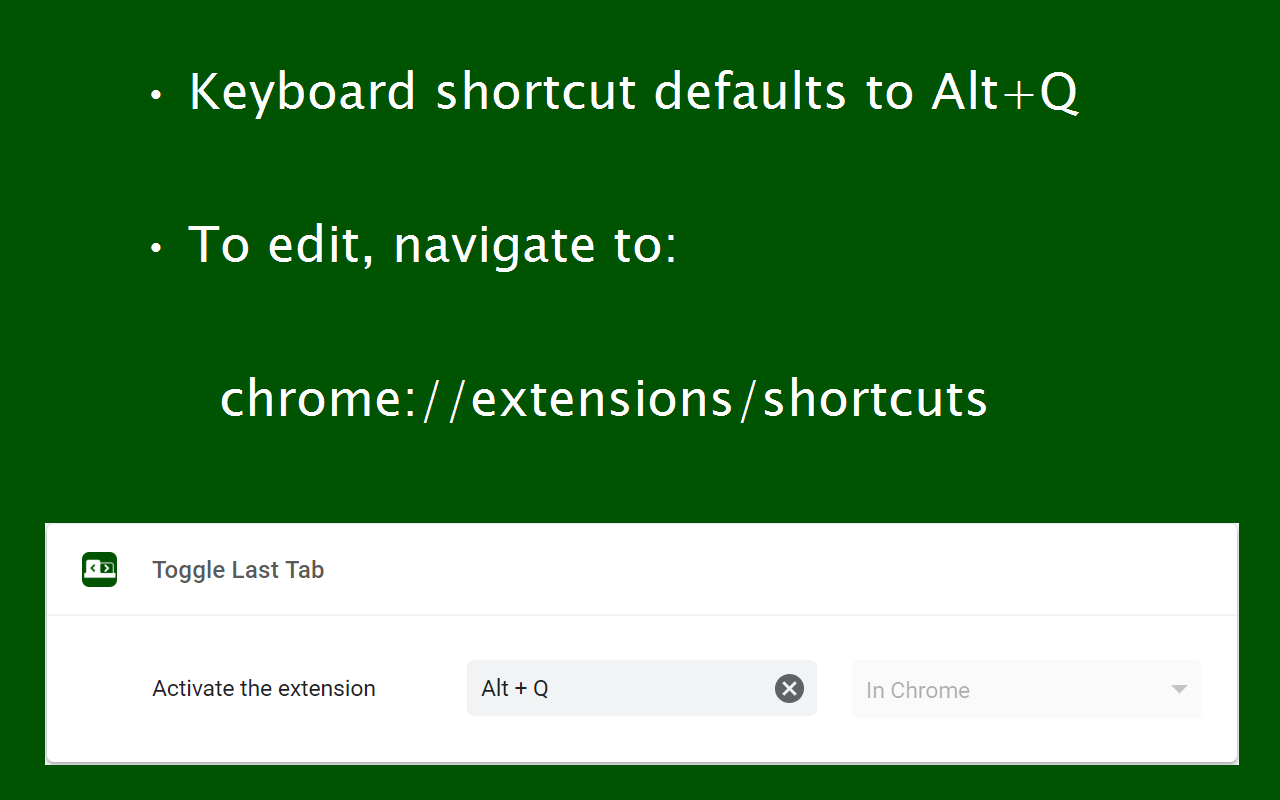 • Keyboard shortcut defaults to Alt+Q

• To edit, navigate to:

chrome://extensions/shortcuts

Toggle Last Tab

Activate the extension

Alt + Q

In Chrome